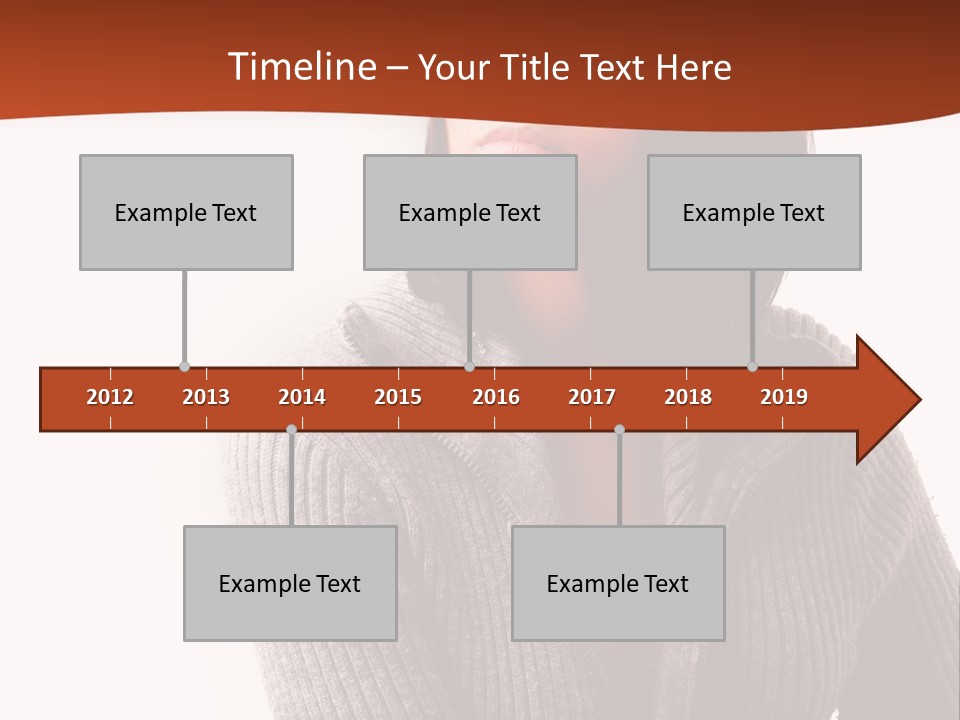 Timeline – Your Title Text Here

Example Text

Example Text

Example Text

2012 2013 2014 2015 2016 2017 2018 2019

Example Text

Example Text